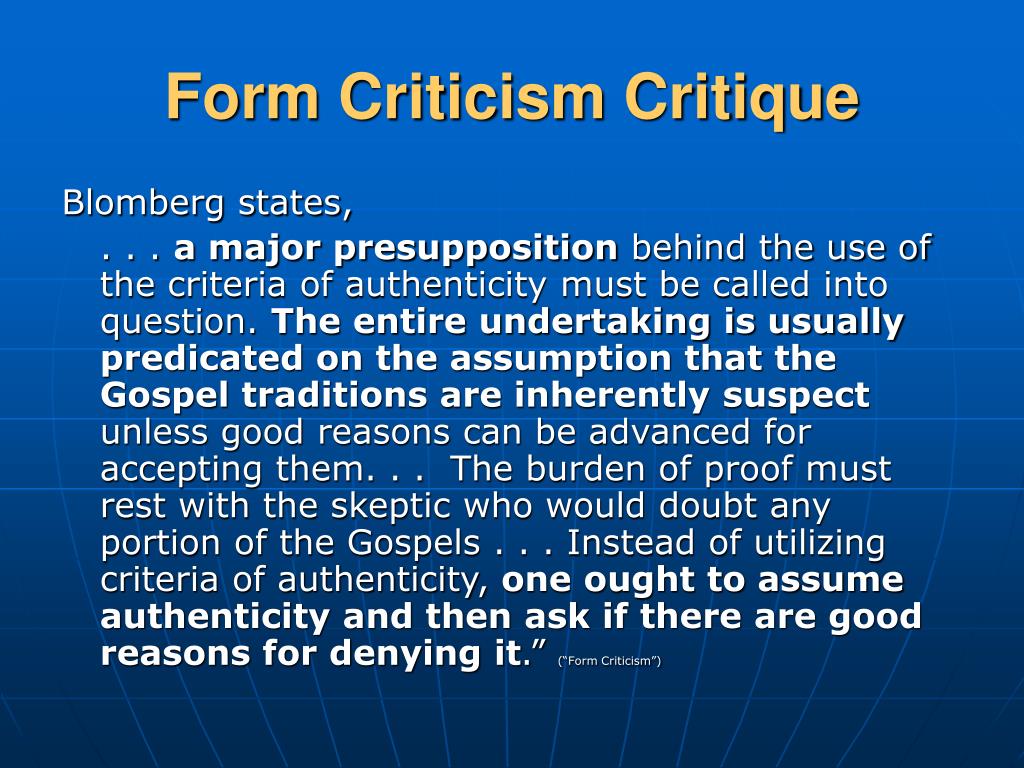 Form Criticism Critique

Blomberg states,

. . . a major presupposition behind the use of the criteria of authenticity must be called into question. The entire undertaking is usually predicated on the assumption that the Gospel traditions are inherently suspect unless good reasons can be advanced for accepting them. . . The burden of proof must rest with the skeptic who would doubt any portion of the Gospels . . . Instead of utilizing criteria of authenticity, one ought to assume authenticity and then ask if there are good reasons for denying it.” (“Form Criticism”)